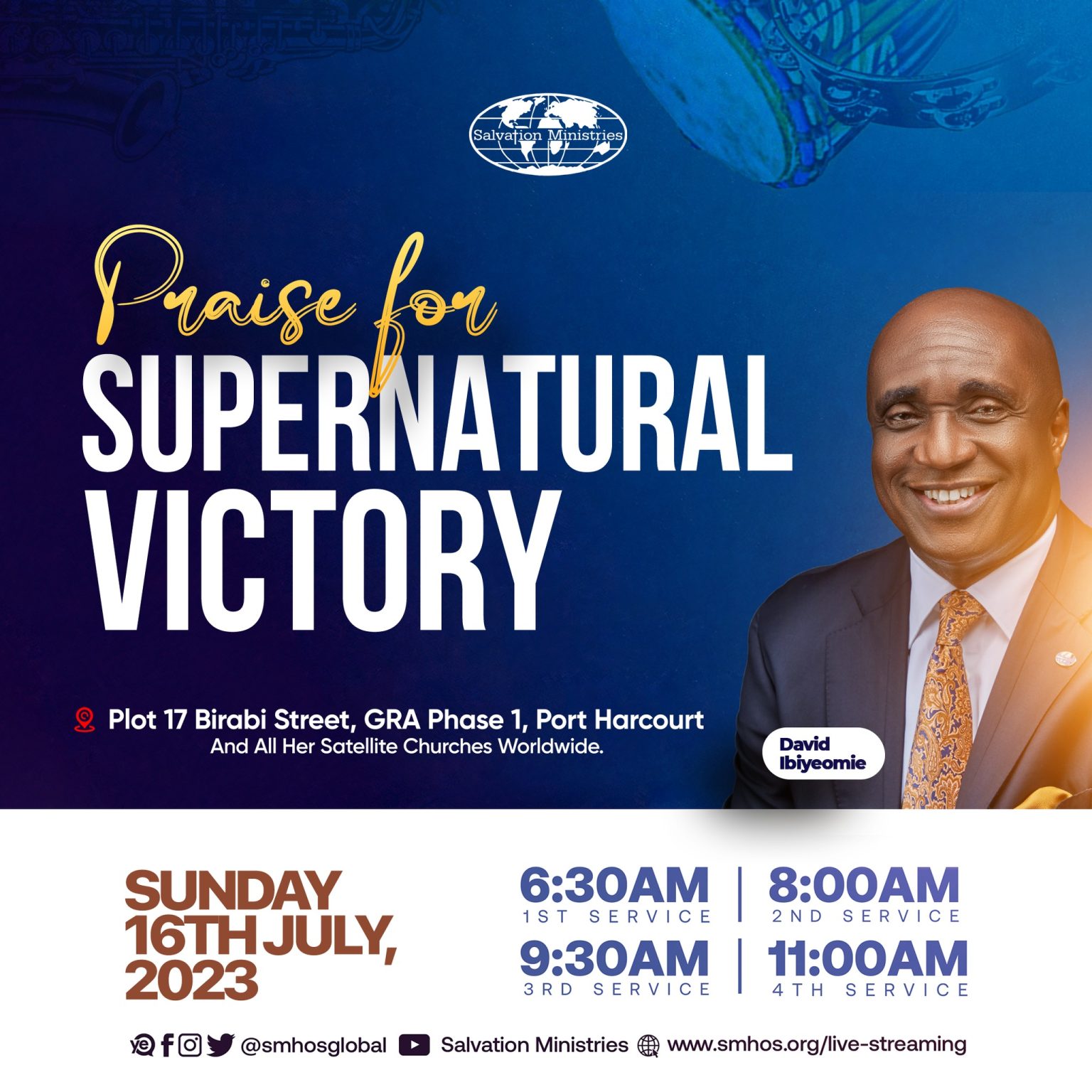 Salvation Ministries

Praise for
SUPERNATURAL VICTORY

Plot 17 Birabi Street, GRA Phase 1, Port Harcourt
And All Her Satellite Churches Worldwide.

David Ibiyeomie

SUNDAY 16TH JULY, 2023

6:30AM
1ST SERVICE

8:00AM
2ND SERVICE

9:30AM
3RD SERVICE

11:00AM
4TH SERVICE

@smhosglobal Salvation Ministries www.smhos.org/live-streaming